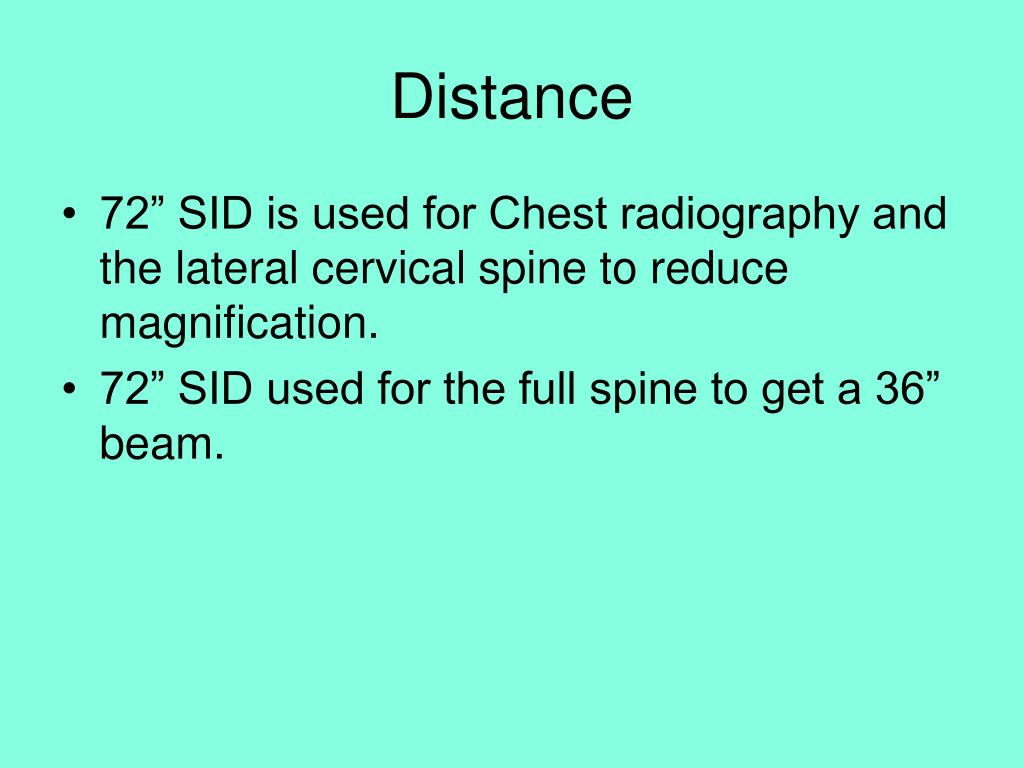 Distance

• 72” SID is used for Chest radiography and the lateral cervical spine to reduce magnification.
• 72” SID used for the full spine to get a 36” beam.